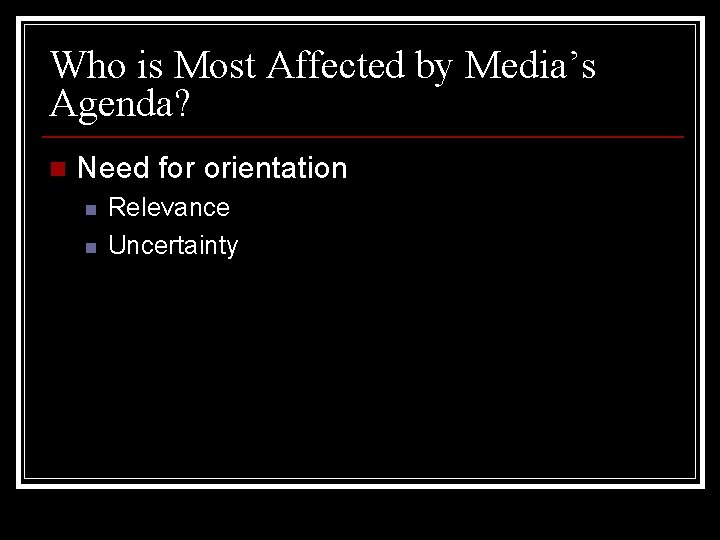 Who is Most Affected by Media’s Agenda?

Need for orientation
Relevance
Uncertainty